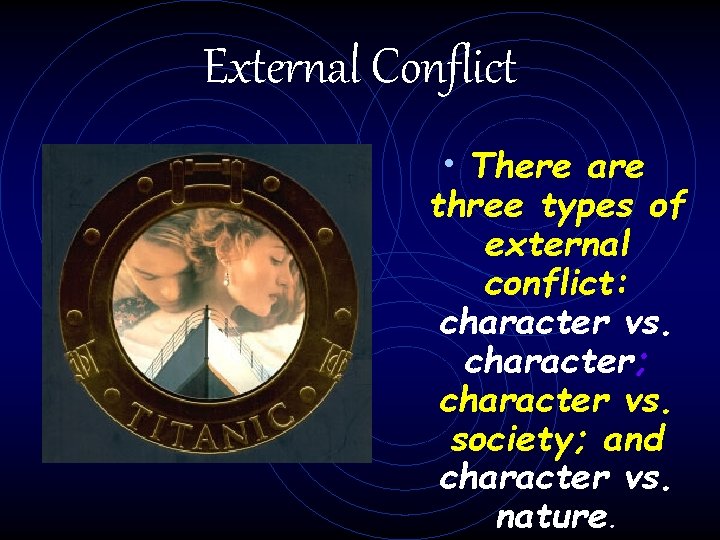 External Conflict

TITANIC

• There are three types of external conflict: character vs. character; character vs. society; and character vs. nature.